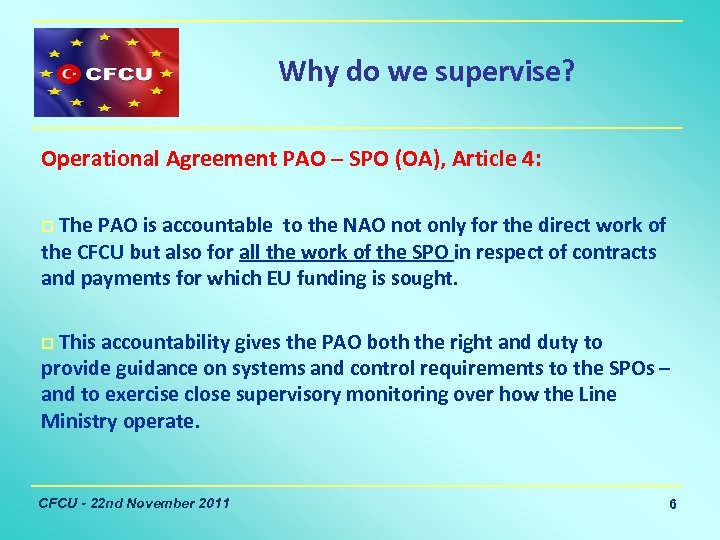 CFCU

Why do we supervise?

Operational Agreement PAO – SPO (OA), Article 4:

□ The PAO is accountable to the NAO not only for the direct work of the CFCU but also for all the work of the SPO in respect of contracts and payments for which EU funding is sought.

□ This accountability gives the PAO both the right and duty to provide guidance on systems and control requirements to the SPOs – and to exercise close supervisory monitoring over how the Line Ministry operate.

CFCU - 22nd November 2011

6